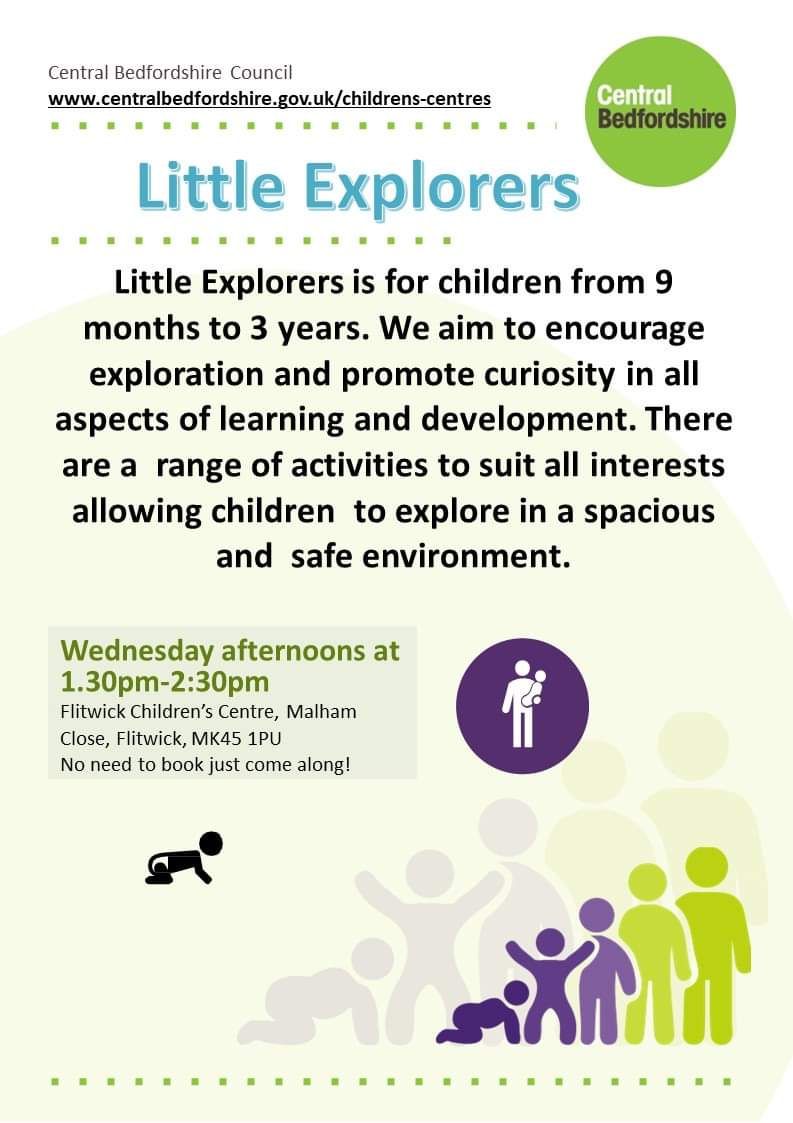 Central Bedfordshire Council
www.centralbedfordshire.gov.uk/childrens-centres

Central Bedfordshire

Little Explorers

Little Explorers is for children from 9 months to 3 years. We aim to encourage exploration and promote curiosity in all aspects of learning and development. There are a range of activities to suit all interests allowing children to explore in a spacious and safe environment.

Wednesday afternoons at 1.30pm-2:30pm
Flitwick Children's Centre, Malham Close, Flitwick, MK45 1PU
No need to book just come along!